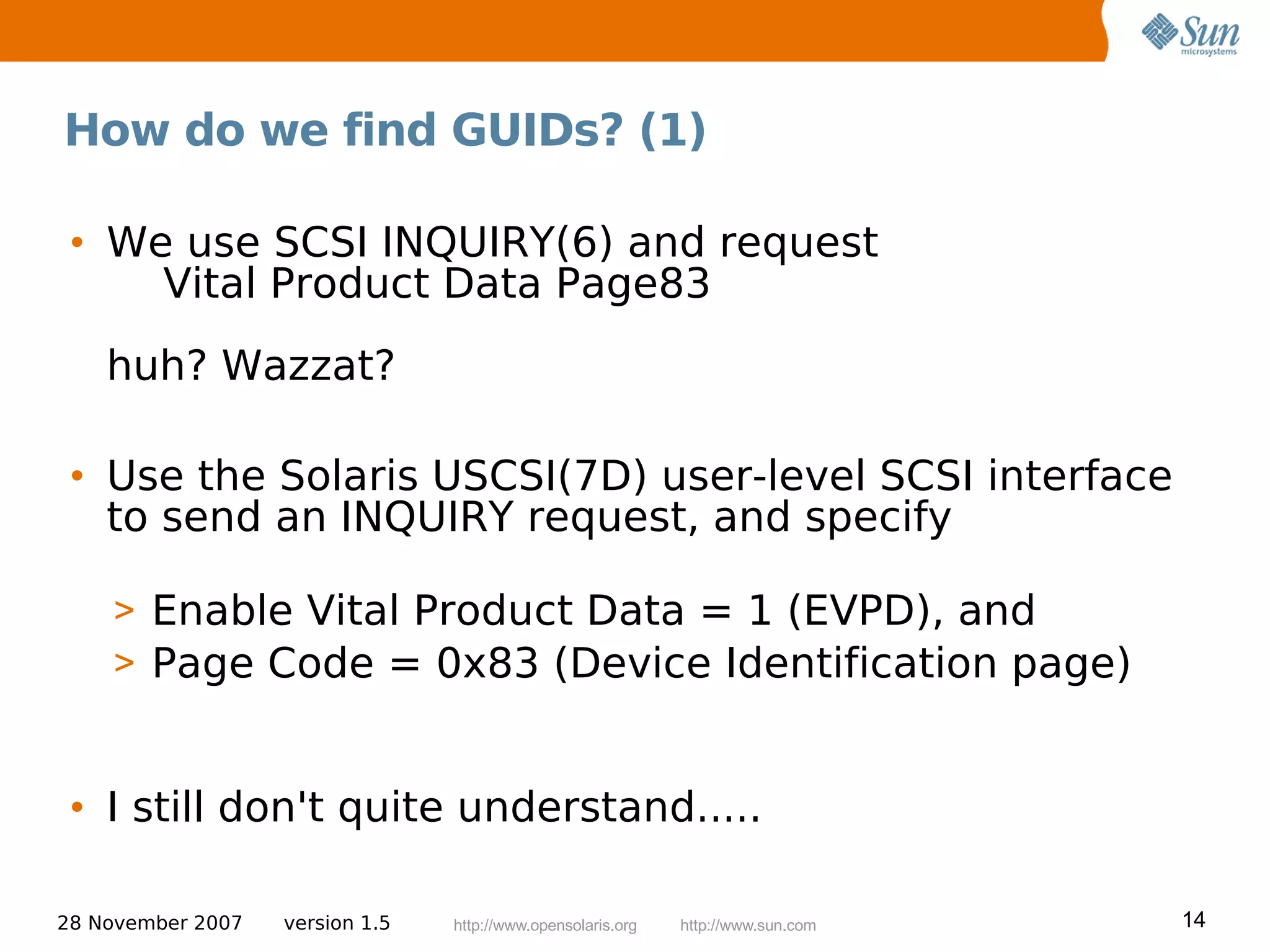 Sun microsystems

How do we find GUIDs? (1)

• We use SCSI INQUIRY(6) and request Vital Product Data Page83

huh? Wazzat?

• Use the Solaris USCSI(7D) user-level SCSI interface to send an INQUIRY request, and specify

> Enable Vital Product Data = 1 (EVPD), and
> Page Code = 0x83 (Device Identification page)

• I still don't quite understand.....

28 November 2007 version 1.5 http://www.opensolaris.org http://www.sun.com 14